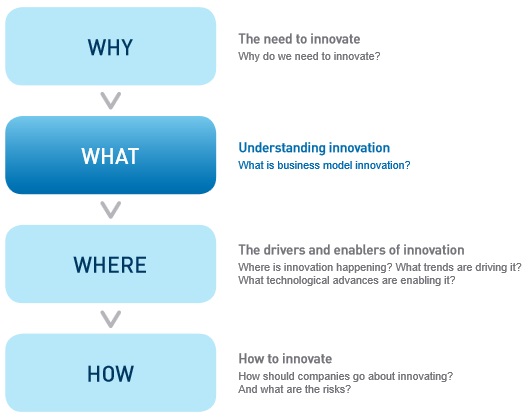 WHY

The need to innovate
Why do we need to innovate?

WHAT

Understanding innovation
What is business model innovation?

WHERE

The drivers and enablers of innovation
Where is innovation happening? What trends are driving it? What technological advances are enabling it?

HOW

How to innovate
How should companies go about innovating? And what are the risks?